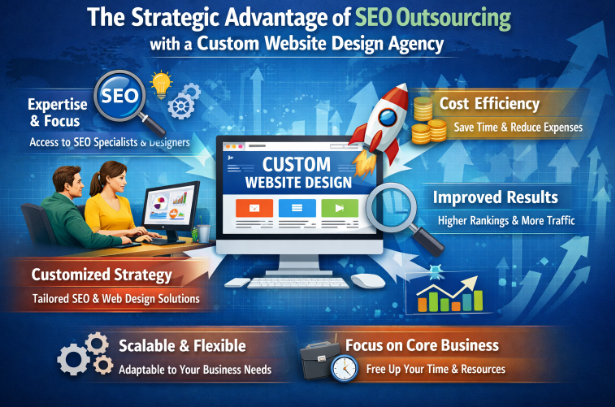 The Strategic Advantage of SEO Outsourcing
with a Custom Website Design Agency

SEO

Expertise & Focus
Access to SEO Specialists & Designers

Cost Efficiency
Save Time & Reduce Expenses

CUSTOM
WEBSITE DESIGN

Improved Results
Higher Rankings & More Traffic

Customized Strategy
Tailored SEO & Web Design Solutions

Scalable & Flexible
Adaptable to Your Business Needs

Focus on Core Business
Free Up Your Time & Resources